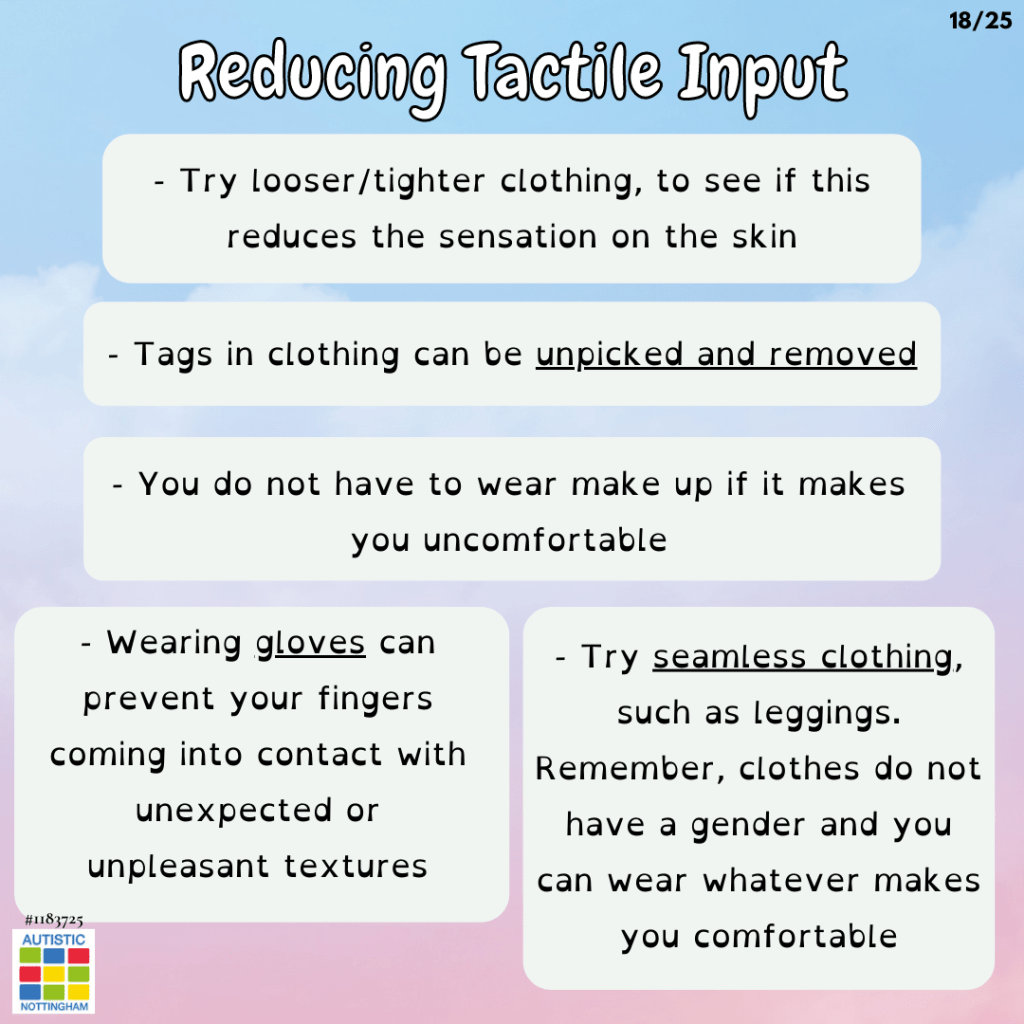 18/25

Reducing Tactile Input

- Try looser/tighter clothing, to see if this reduces the sensation on the skin

- Tags in clothing can be unpicked and removed

- You do not have to wear make up if it makes you uncomfortable

- Wearing gloves can prevent your fingers coming into contact with unexpected or unpleasant textures

- Try seamless clothing, such as leggings. Remember, clothes do not have a gender and you can wear whatever makes you comfortable

#1183725

AUTISTIC

NOTTINGHAM